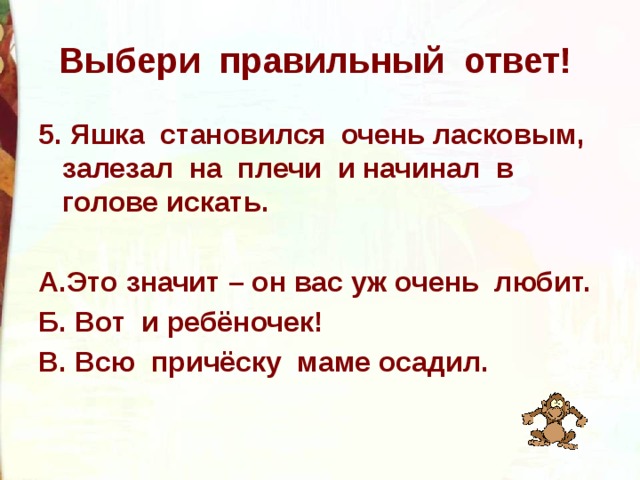 Выбери правильный ответ!

5. Яшка становился очень ласковым, залезал на плечи и начинал в голове искать.

А.Это значит – он вас уж очень любит.
Б. Вот и ребёночек!
В. Всю причёску маме осадил.